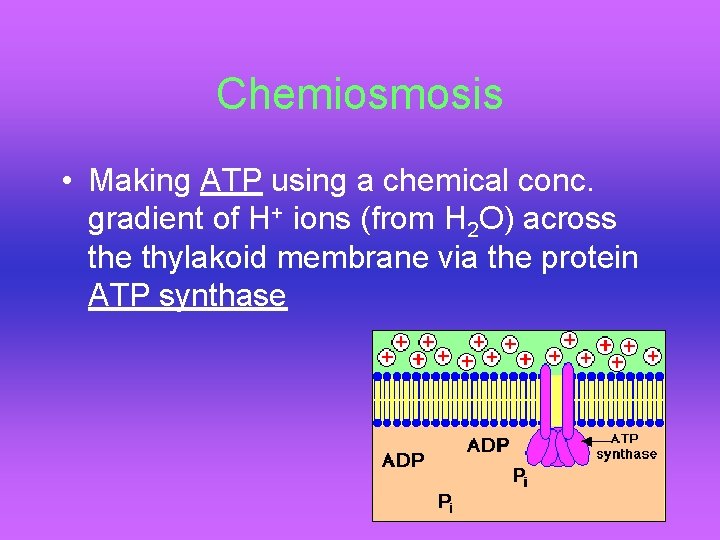 Chemiosmosis

• Making ATP using a chemical conc. gradient of $H^+$ ions (from $H_2O$) across the thylakoid membrane via the protein ATP synthase

ADP
ADP
ATP synthase
$P_i$
$P_i$